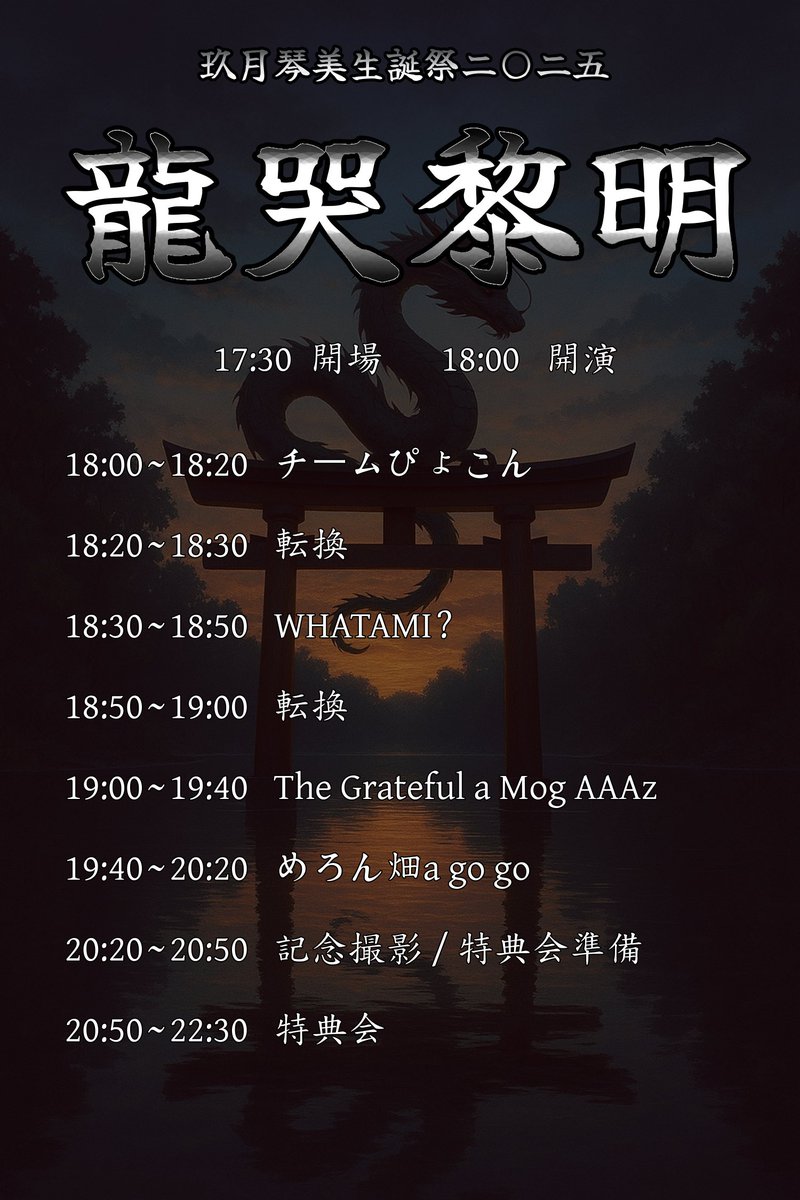 玖月琴美生誕祭二〇二五

龍哭黎明

17:30 開場　18:00 開演

18:00~18:20 チームぴょこん

18:20~18:30 転換

18:30~18:50 WHATAMI？

18:50~19:00 転換

19:00~19:40 The Grateful a Mog AAAz

19:40~20:20 めろん畑a go go

20:20~20:50 記念撮影 / 特典会準備

20:50~22:30 特典会